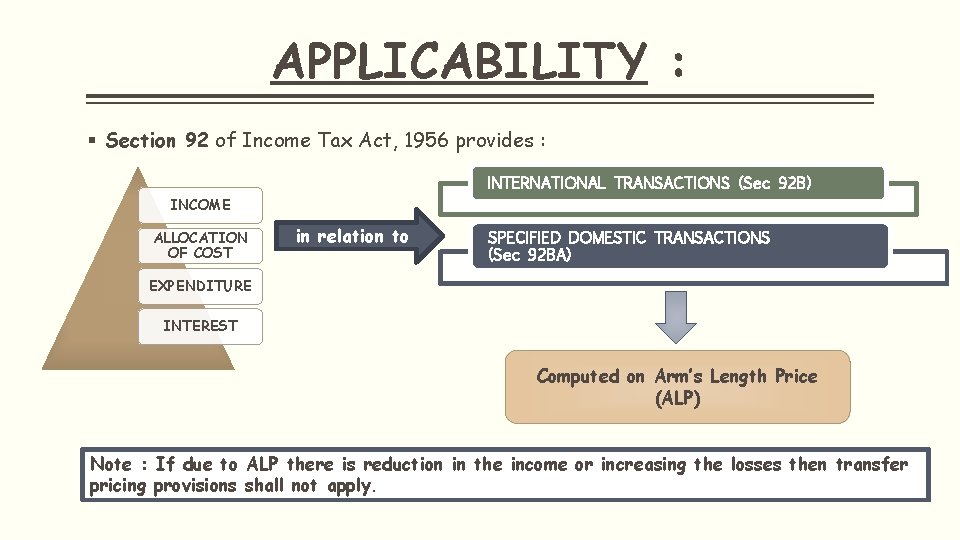 APPLICABILITY :

▪ Section 92 of Income Tax Act, 1956 provides :

INCOME

ALLOCATION OF COST

EXPENDITURE

INTEREST

in relation to

INTERNATIONAL TRANSACTIONS (Sec 92B)

SPECIFIED DOMESTIC TRANSACTIONS (Sec 92BA)

Computed on Arm's Length Price (ALP)

Note : If due to ALP there is reduction in the income or increasing the losses then transfer pricing provisions shall not apply.